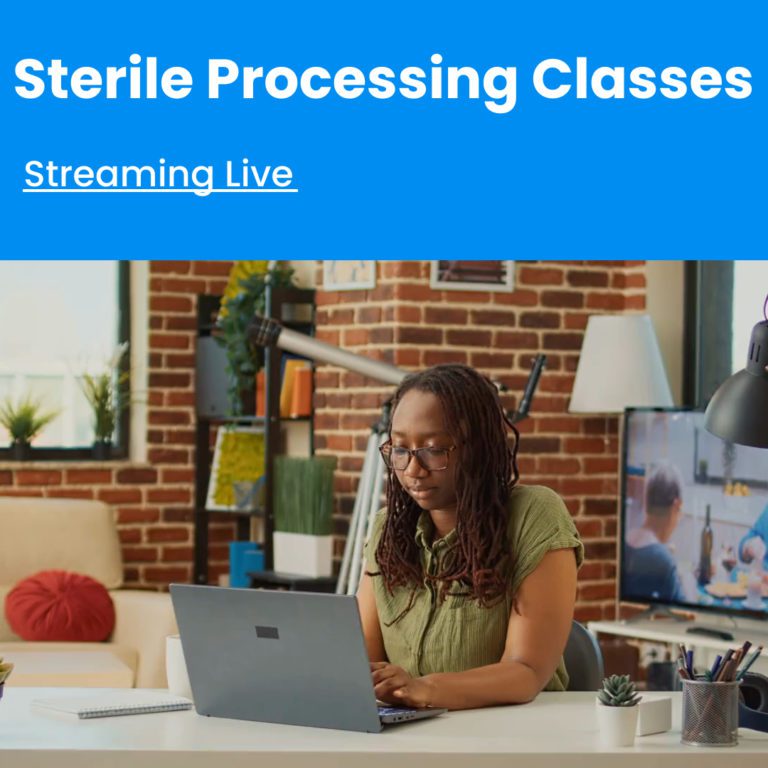 Sterile Processing Classes

Streaming Live